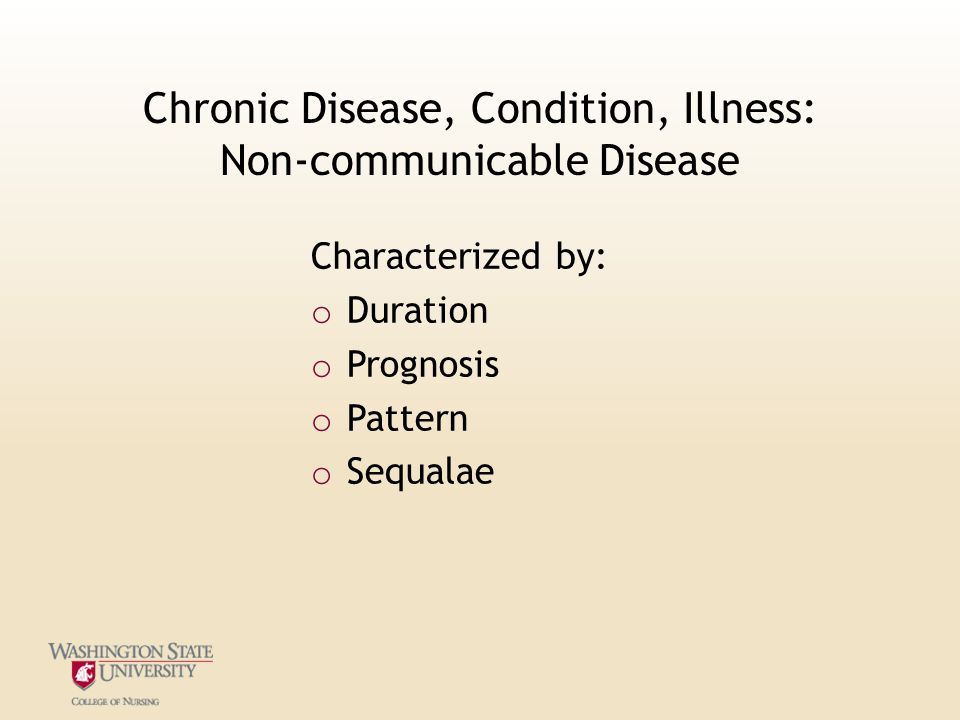 Chronic Disease, Condition, Illness: Non-communicable Disease

Characterized by:
o Duration
o Prognosis
o Pattern
o Sequalae

WASHINGTON STATE UNIVERSITY
COLLEGE OF NURSING